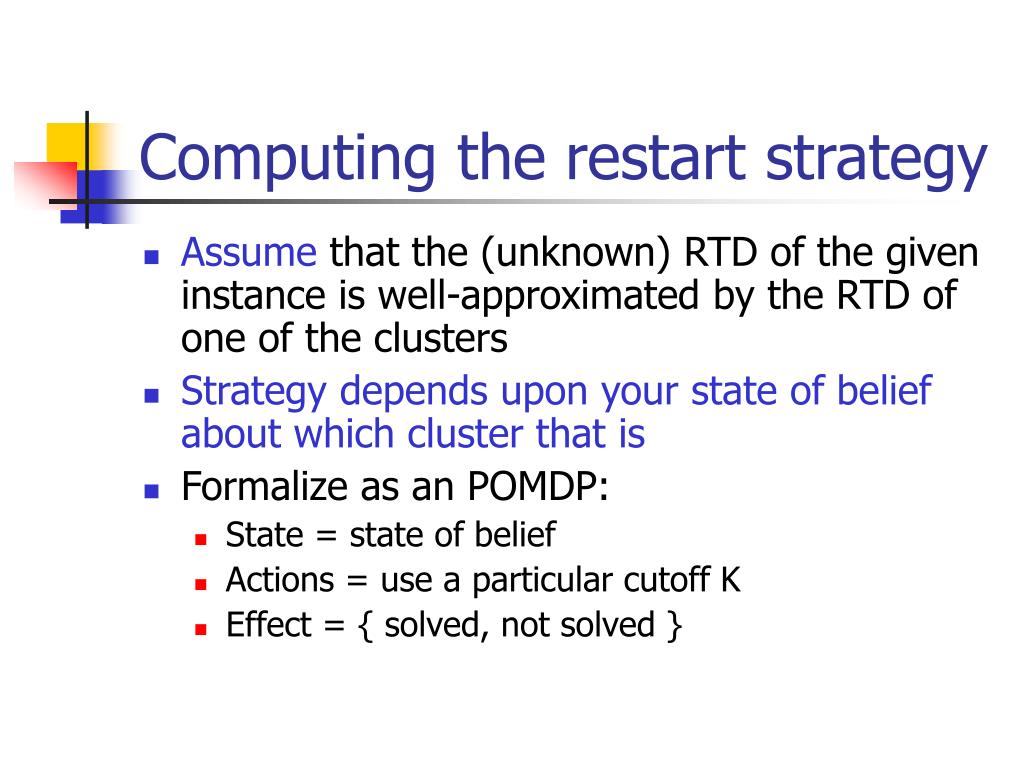 Computing the restart strategy

- Assume that the (unknown) RTD of the given instance is well-approximated by the RTD of one of the clusters
- Strategy depends upon your state of belief about which cluster that is
- Formalize as an POMDP:
  - State = state of belief
  - Actions = use a particular cutoff K
  - Effect = { solved, not solved }